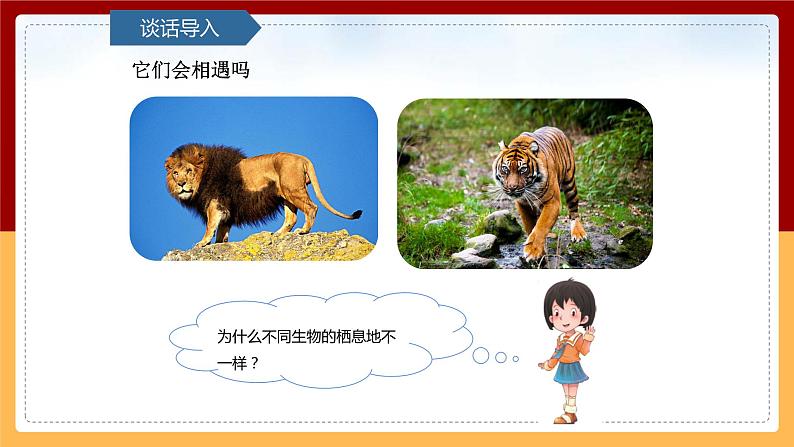 谈话导入

它们会相遇吗

为什么不同生物的栖息地不一样？